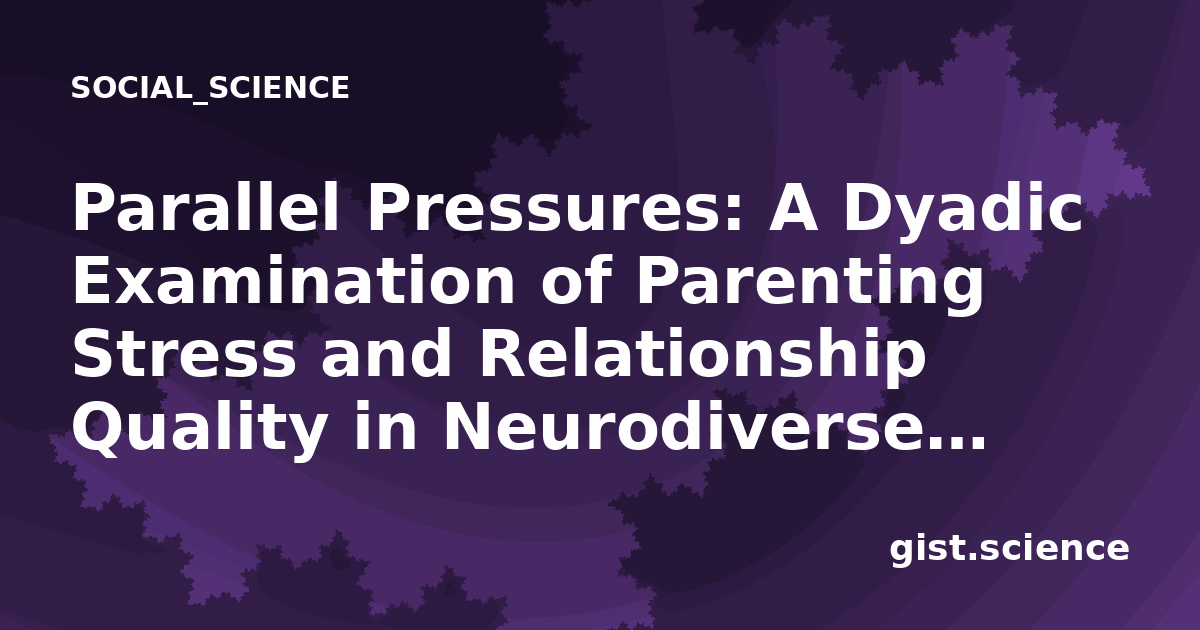 SOCIAL_SCIENCE

Parallel Pressures: A Dyadic Examination of Parenting Stress and Relationship Quality in Neurodiverse...

gist.science